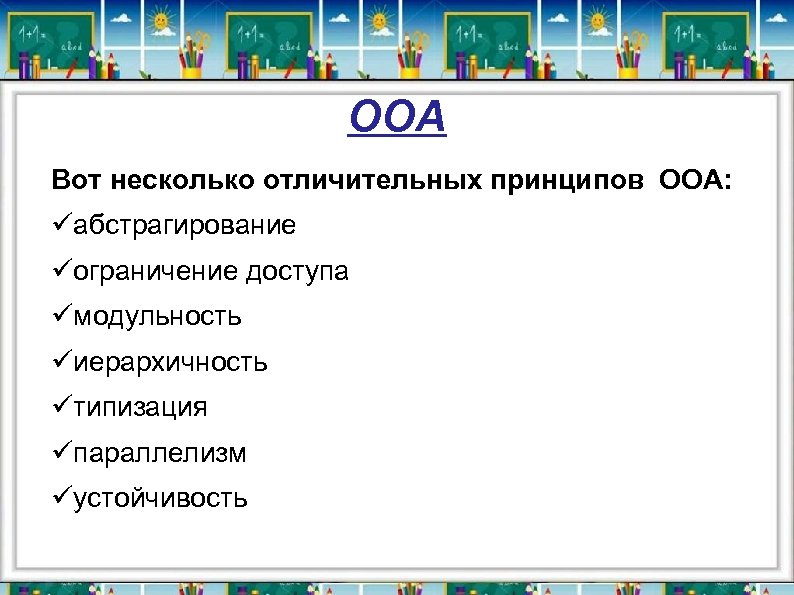 ООА

Вот несколько отличительных принципов ООА:

✓абстрагирование

✓ограничение доступа

✓модульность

✓иерархичность

✓типизация

✓параллелизм

✓устойчивость